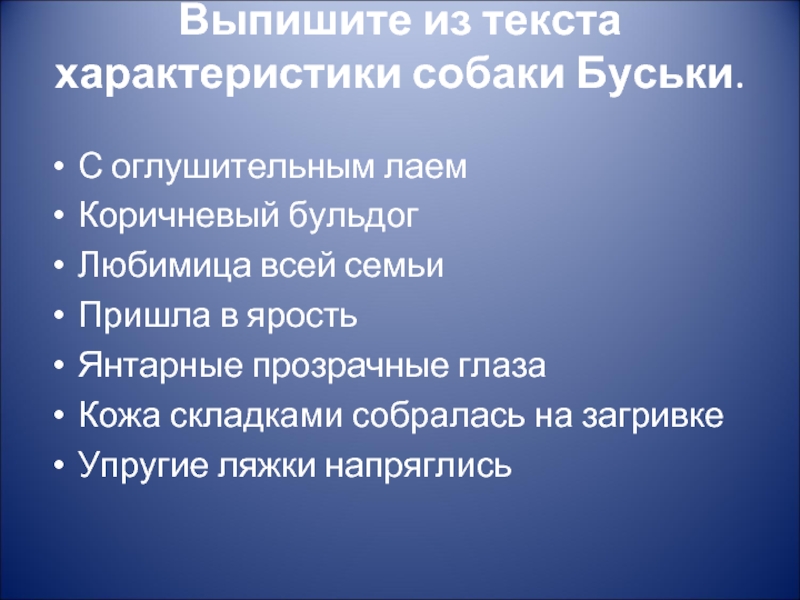 Выпишите из текста характеристики собаки Буськи.

• С оглушительным лаем
• Коричневый бульдог
• Любимица всей семьи
• Пришла в ярость
• Янтарные прозрачные глаза
• Кожа складками собралась на загривке
• Упругие ляжки напряглись